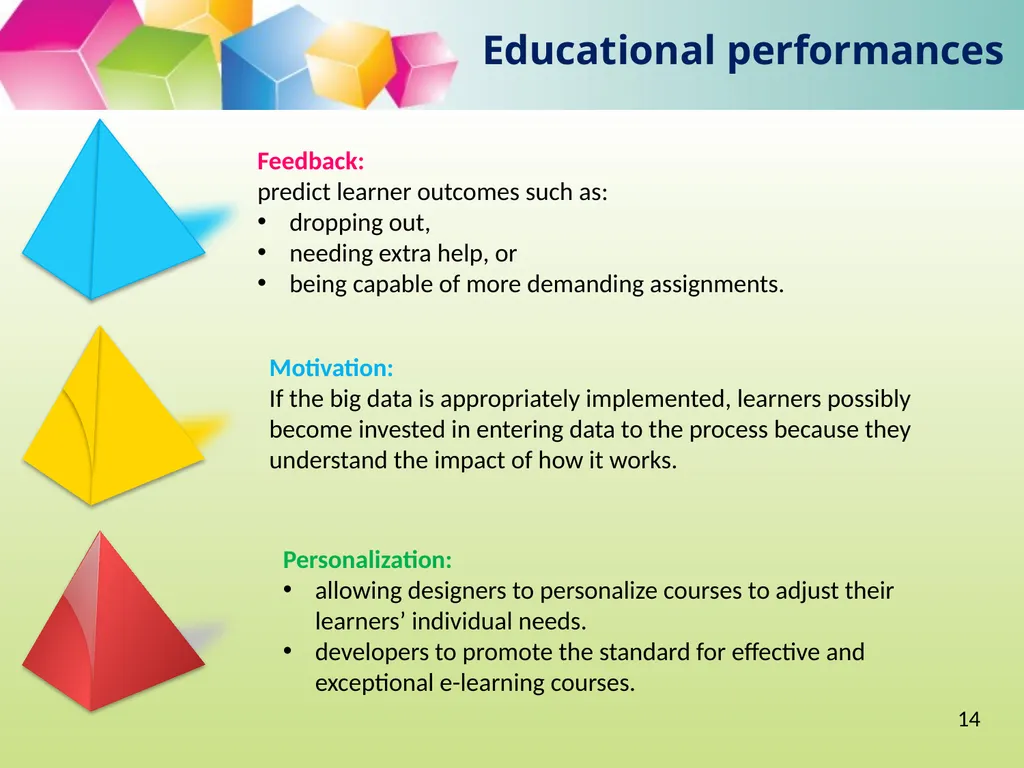 Educational performances

Feedback:
predict learner outcomes such as:
• dropping out,
• needing extra help, or
• being capable of more demanding assignments.

Motivation:
If the big data is appropriately implemented, learners possibly become invested in entering data to the process because they understand the impact of how it works.

Personalization:
• allowing designers to personalize courses to adjust their learners' individual needs.
• developers to promote the standard for effective and exceptional e-learning courses.

14